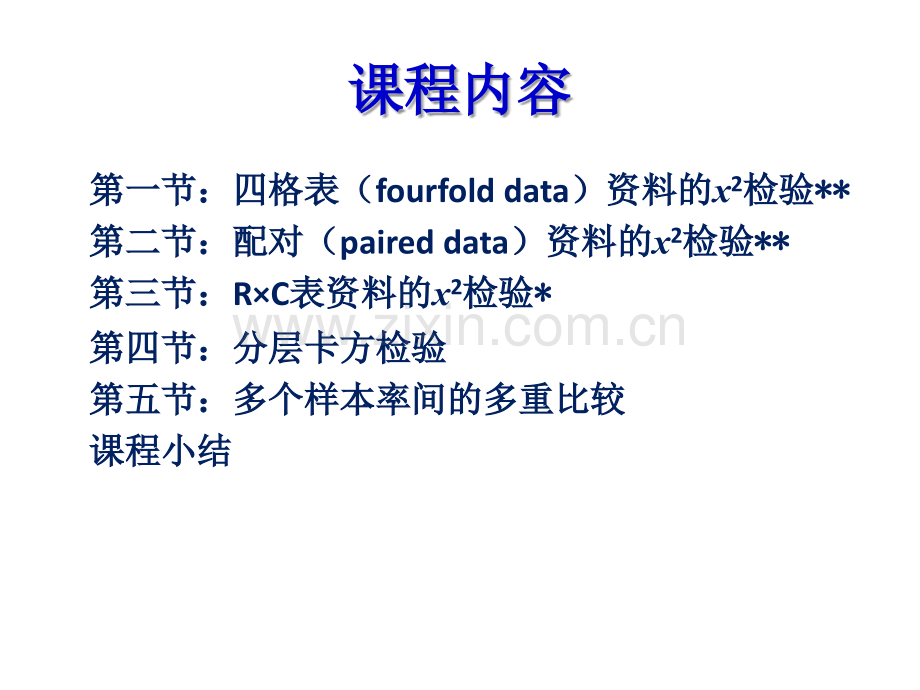 课程内容

第一节：四格表（fourfold data）资料的$x^2$检验**
第二节：配对（paired data）资料的$x^2$检验**
第三节：R×C表资料的$x^2$检验*
第四节：分层卡方检验
第五节：多个样本率间的多重比较
课程小结

www.zixin.com.cn